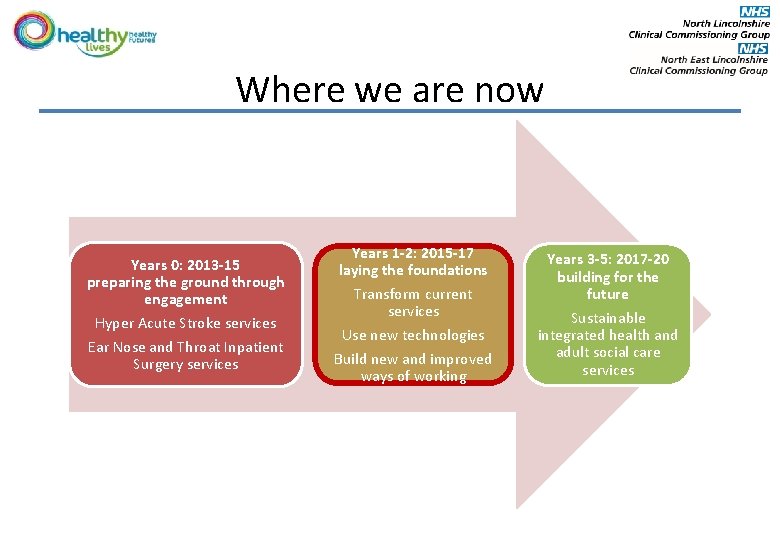 healthy lives healthy futures

NHS
North Lincolnshire
Clinical Commissioning Group
NHS
North East Lincolnshire
Clinical Commissioning Group

Where we are now

Years 0: 2013-15
preparing the ground through engagement

Hyper Acute Stroke services

Ear Nose and Throat Inpatient Surgery services

Years 1-2: 2015-17
laying the foundations

Transform current services

Use new technologies

Build new and improved ways of working

Years 3-5: 2017-20
building for the future

Sustainable integrated health and adult social care services